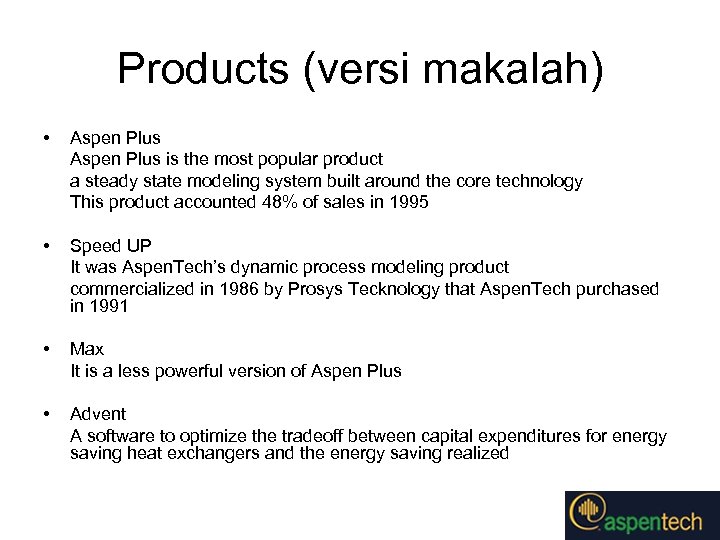 Products (versi makalah)

• Aspen Plus
Aspen Plus is the most popular product
a steady state modeling system built around the core technology
This product accounted 48% of sales in 1995

• Speed UP
It was AspenTech's dynamic process modeling product
commercialized in 1986 by Prosys Tecknology that AspenTech purchased in 1991

• Max
It is a less powerful version of Aspen Plus

• Advent
A software to optimize the tradeoff between capital expenditures for energy saving heat exchangers and the energy saving realized

aspentech